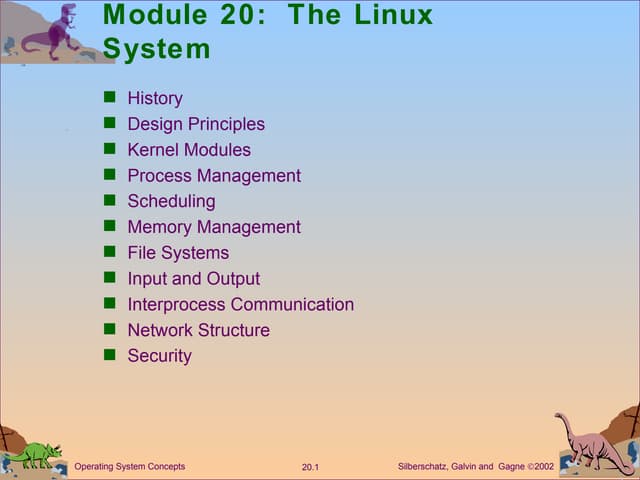 Module 20: The Linux System

- History
- Design Principles
- Kernel Modules
- Process Management
- Scheduling
- Memory Management
- File Systems
- Input and Output
- Interprocess Communication
- Network Structure
- Security

Operating System Concepts

20.1

Silberschatz, Galvin and Gagne ©2002